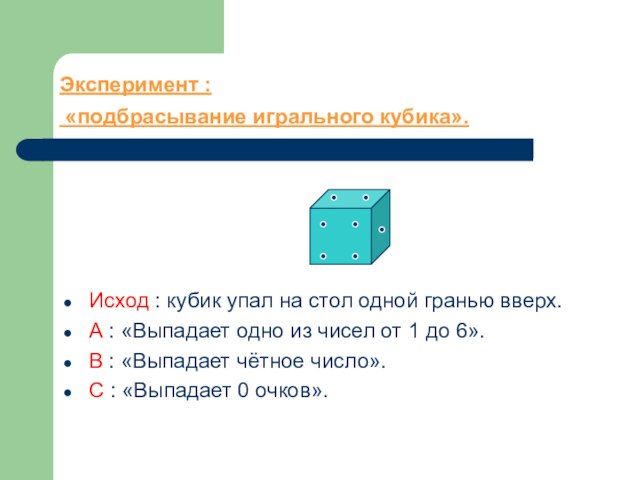 Эксперимент :

«подбрасывание игрального кубика».

- Исход : кубик упал на стол одной гранью вверх.
- А : «Выпадает одно из чисел от 1 до 6».
- В : «Выпадает чётное число».
- С : «Выпадает 0 очков».